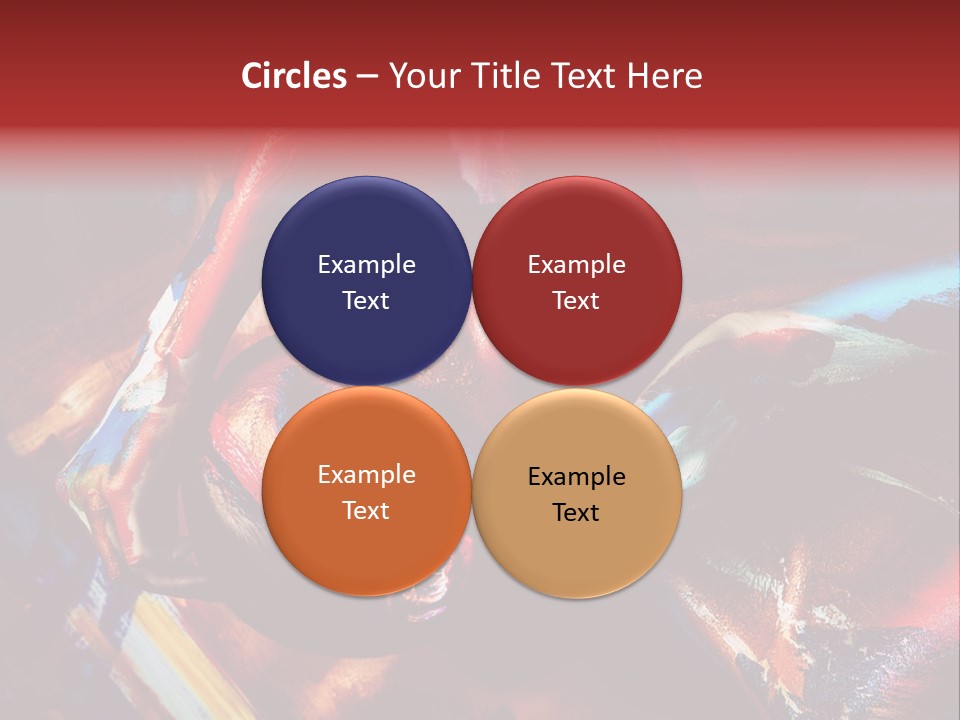 Circles – Your Title Text Here

Example Text

Example Text

Example Text

Example Text